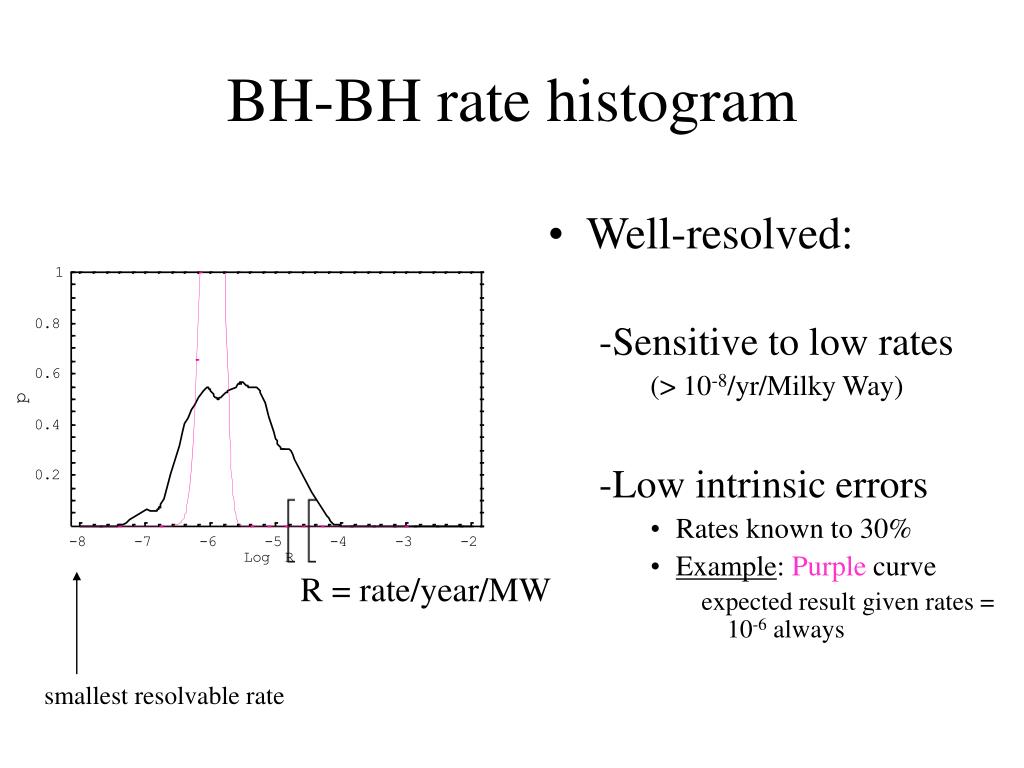 BH-BH rate histogram

1
0.8
0.6
0.4
0.2
P
-8 -7 -6 -5 -4 -3 -2
Log R

R = rate/year/MW

smallest resolvable rate

• Well-resolved:

-Sensitive to low rates
(> $10^{-8}$/yr/Milky Way)

-Low intrinsic errors
• Rates known to 30%
• Example: Purple curve
expected result given rates = $10^{-6}$ always